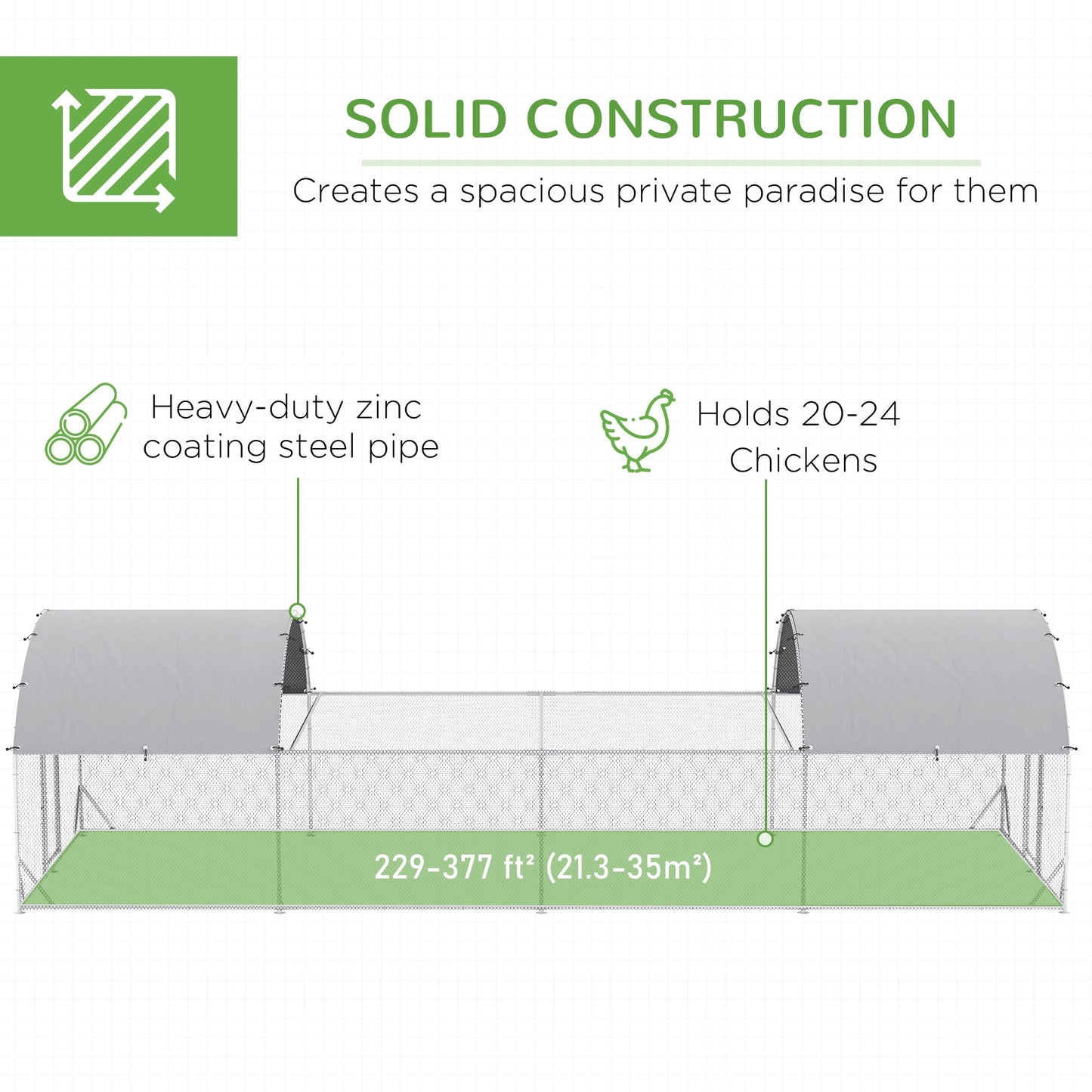 SOLID CONSTRUCTION

Creates a spacious private paradise for them

Heavy-duty zinc coating steel pipe

Holds 20-24 Chickens

229-377 ft² (21.3-35m²)